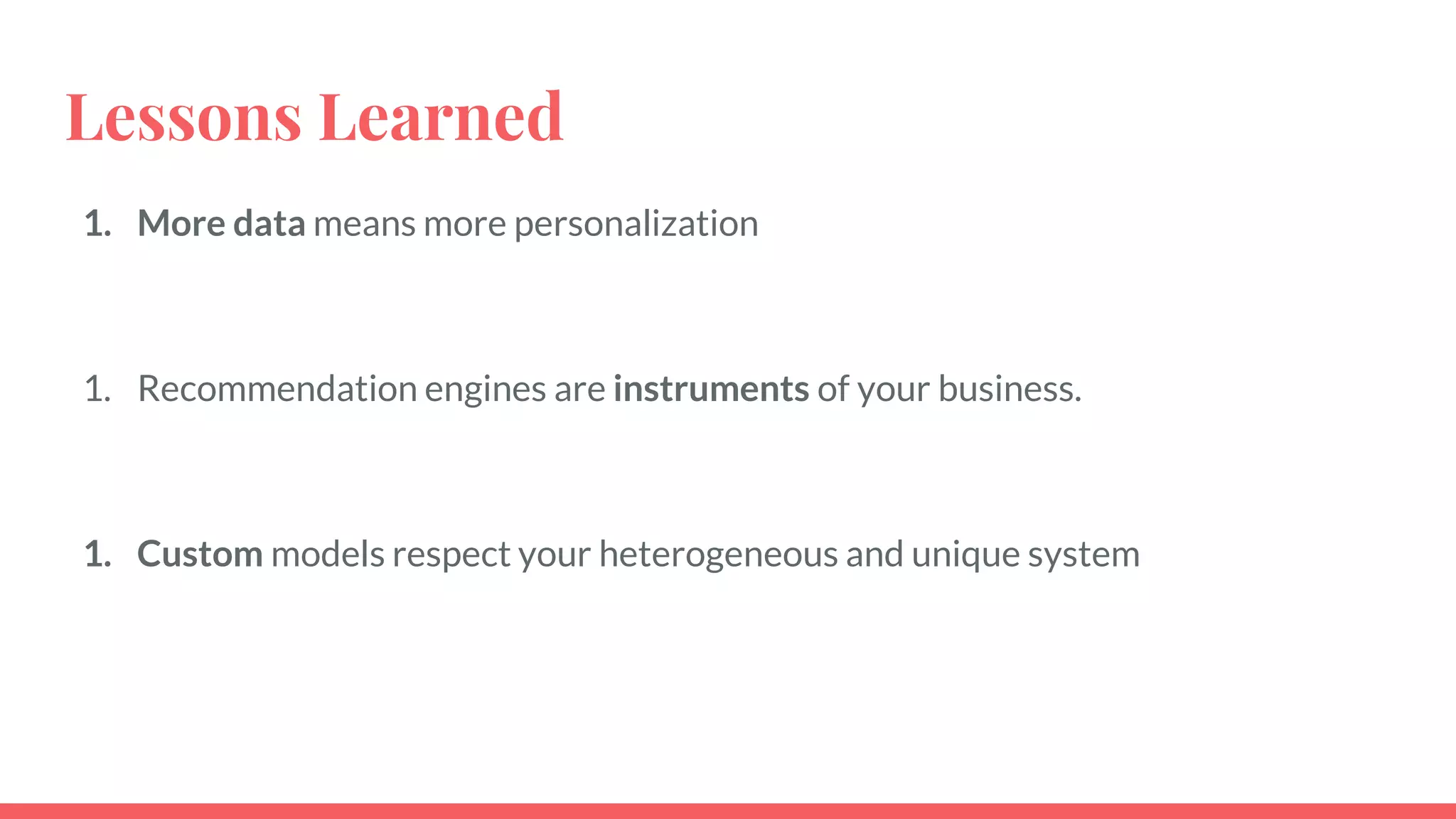 Lessons Learned

1. More data means more personalization

1. Recommendation engines are instruments of your business.

1. Custom models respect your heterogeneous and unique system